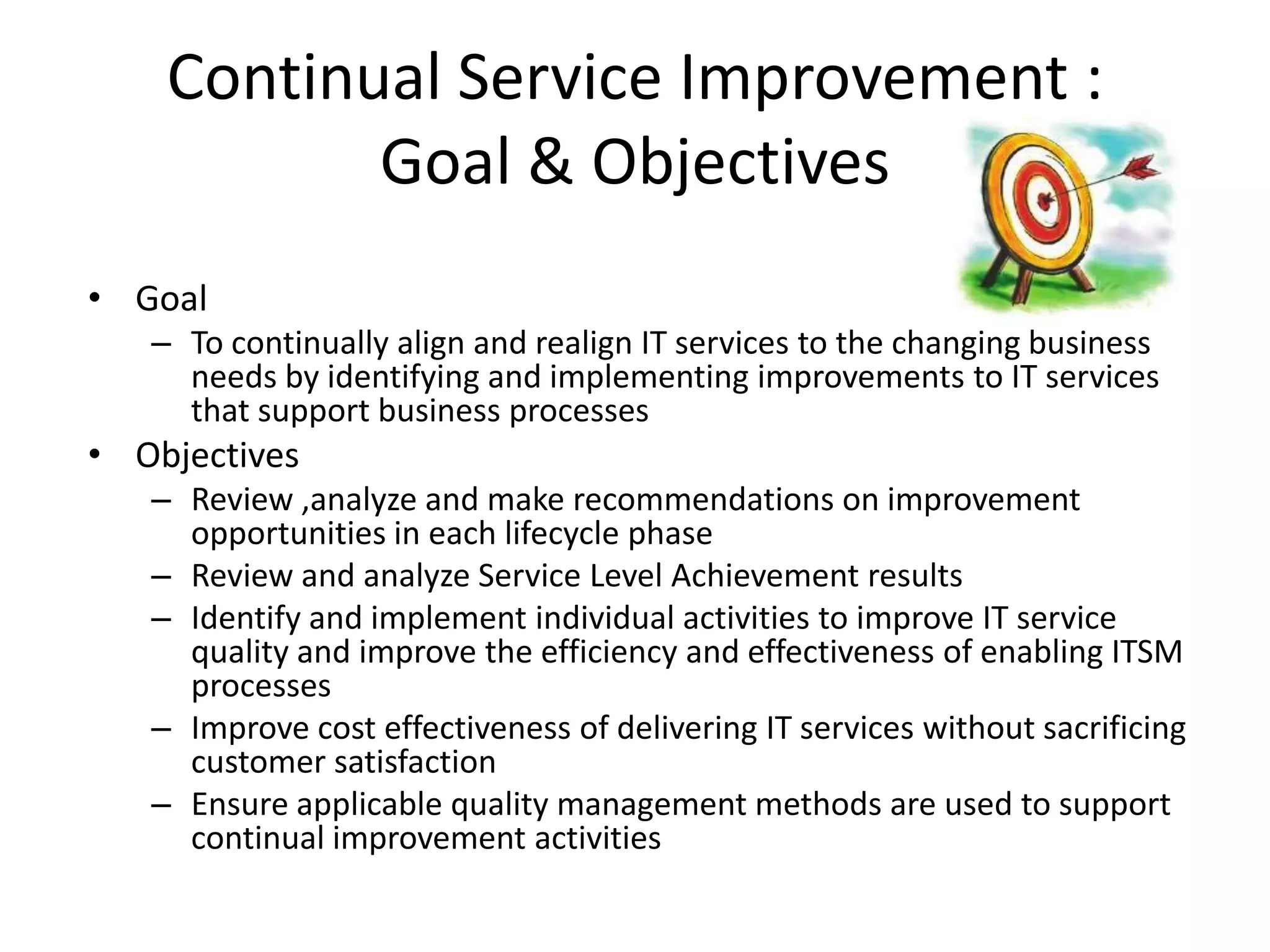 Continual Service Improvement : Goal & Objectives

• Goal
  – To continually align and realign IT services to the changing business needs by identifying and implementing improvements to IT services that support business processes
• Objectives
  – Review ,analyze and make recommendations on improvement opportunities in each lifecycle phase
  – Review and analyze Service Level Achievement results
  – Identify and implement individual activities to improve IT service quality and improve the efficiency and effectiveness of enabling ITSM processes
  – Improve cost effectiveness of delivering IT services without sacrificing customer satisfaction
  – Ensure applicable quality management methods are used to support continual improvement activities